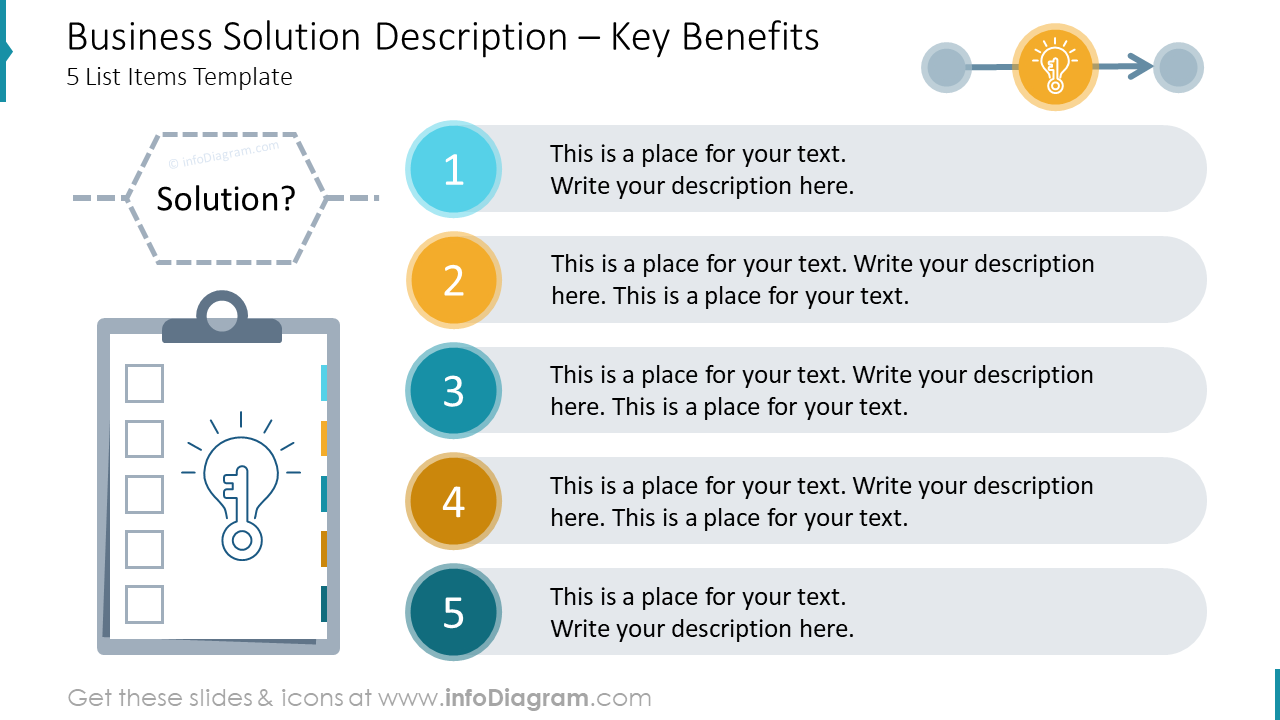 Business Solution Description – Key Benefits
5 List Items Template

© infoDiagram.com
Solution?

1
This is a place for your text.
Write your description here.

2
This is a place for your text. Write your description here. This is a place for your text.

3
This is a place for your text. Write your description here. This is a place for your text.

4
This is a place for your text. Write your description here. This is a place for your text.

5
This is a place for your text.
Write your description here.

Get these slides & icons at www.infoDiagram.com